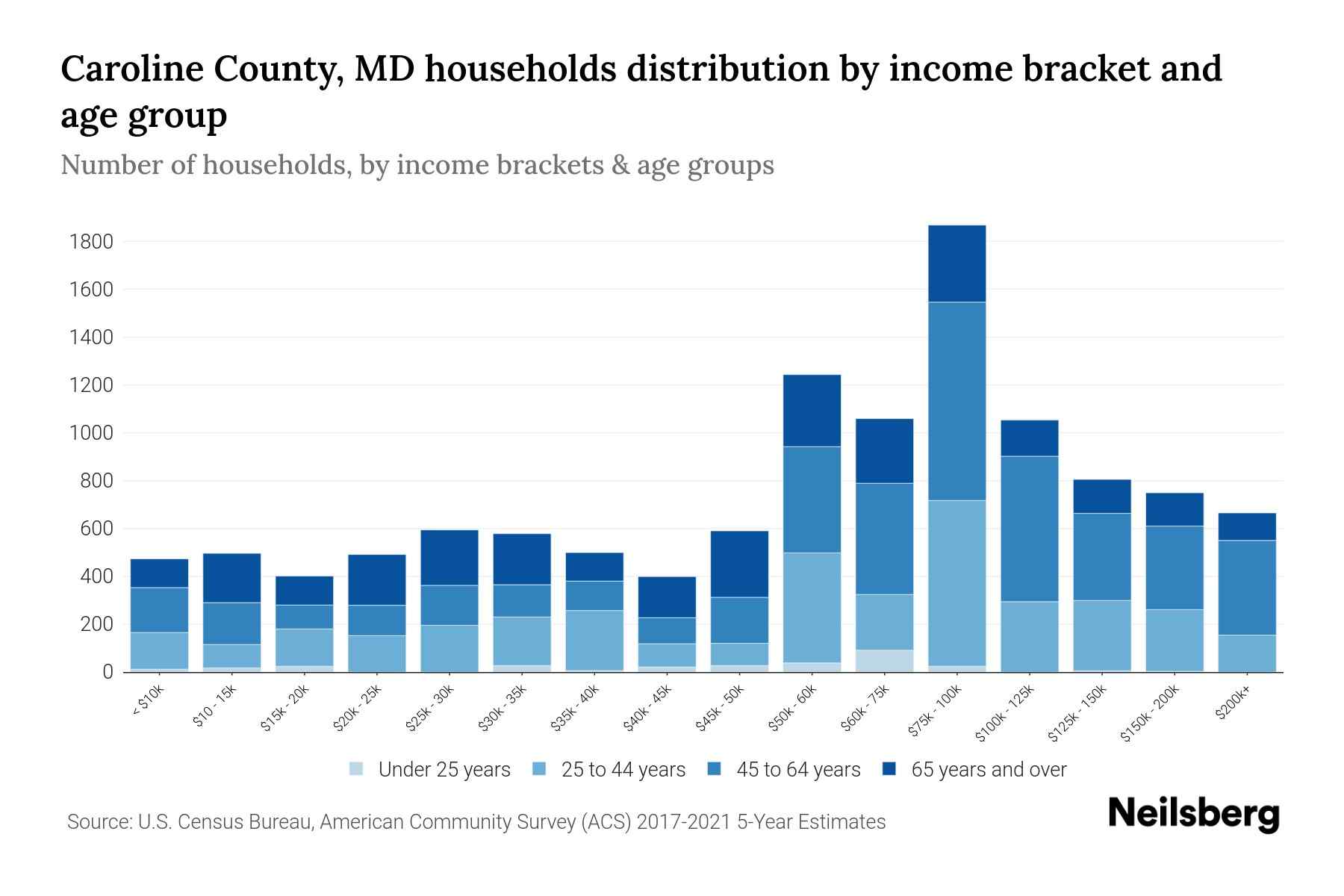 Caroline County, MD households distribution by income bracket and age group

Number of households, by income brackets & age groups

1800
1600
1400
1200
1000
800
600
400
200
0

< $10k
$10 - 15k
$15k - 20k
$20k - 25k
$25k - 30k
$30k - 35k
$35k - 40k
$40k - 45k
$45k - 50k
$50k - 60k
$60k - 75k
$75k - 100k
$100k - 125k
$125k - 150k
$150k - 200k
$200k+

Under 25 years
25 to 44 years
45 to 64 years
65 years and over

Source: U.S. Census Bureau, American Community Survey (ACS) 2017-2021 5-Year Estimates

Neilsberg